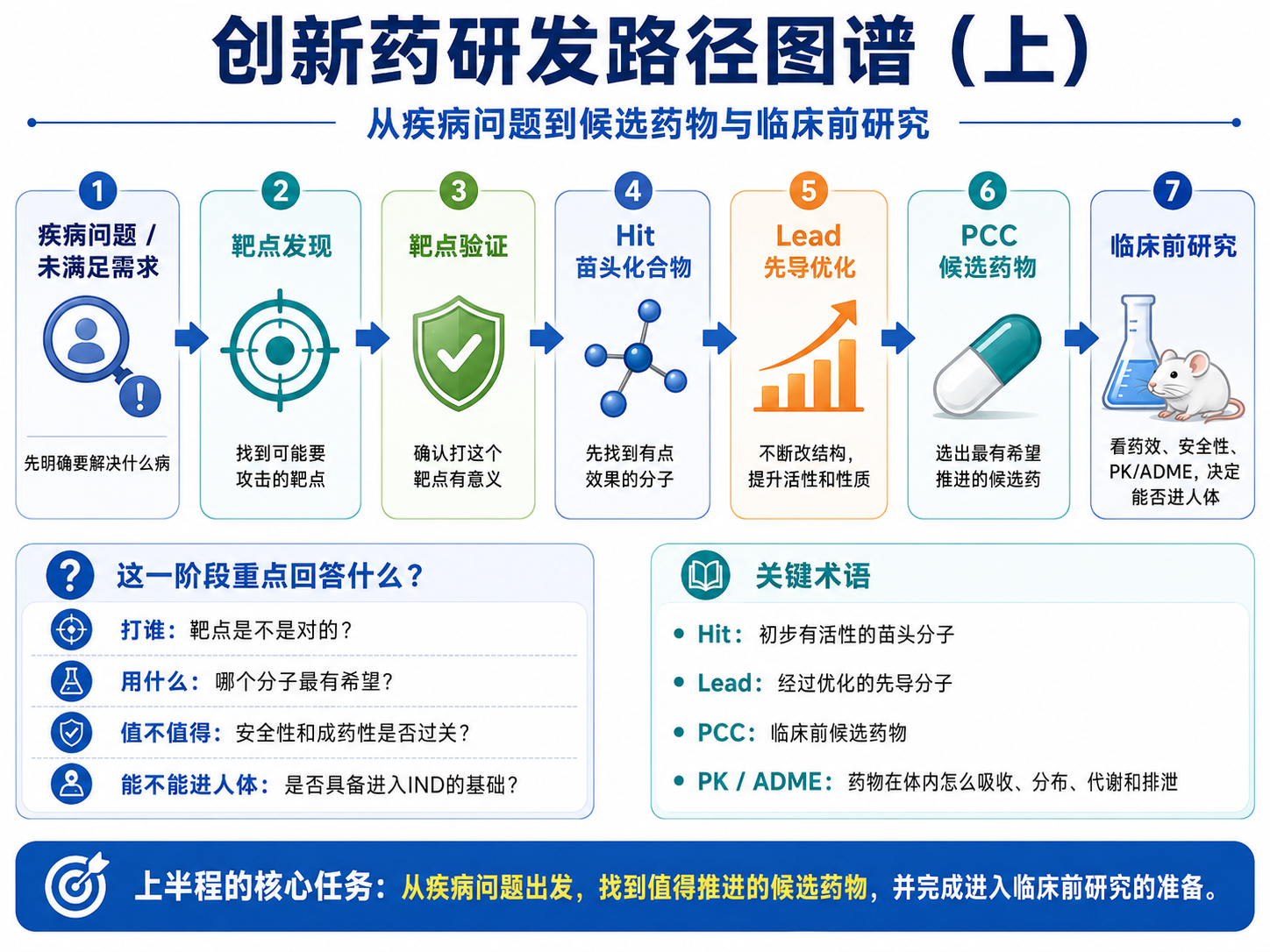 创新药研发路径图谱（上）

从疾病问题到候选药物与临床前研究

1
疾病问题 / 未满足需求
先明确要解决什么病

2
靶点发现
找到可能要攻击的靶点

3
靶点验证
确认打这个靶点有意义

4
Hit
苗头化合物
先找到有点效果的分子

5
Lead
先导优化
不断改结构，提升活性和性质

6
PCC
候选药物
选出最有希望推进的候选药

7
临床前研究
看药效、安全性、PK/ADME，决定能否进人体

这一阶段重点回答什么？

打谁：靶点是不是对的？

用什么：哪个分子最有希望？

值不值得：安全性和成药性是否过关？

能不能进人体：是否具备进入IND的基础？

关键术语

• Hit：初步有活性的苗头分子

• Lead：经过优化的先导分子

• PCC：临床前候选药物

• PK / ADME：药物在体内怎么吸收、分布、代谢和排泄

上半程的核心任务：从疾病问题出发，找到值得推进的候选药物，并完成进入临床前研究的准备。